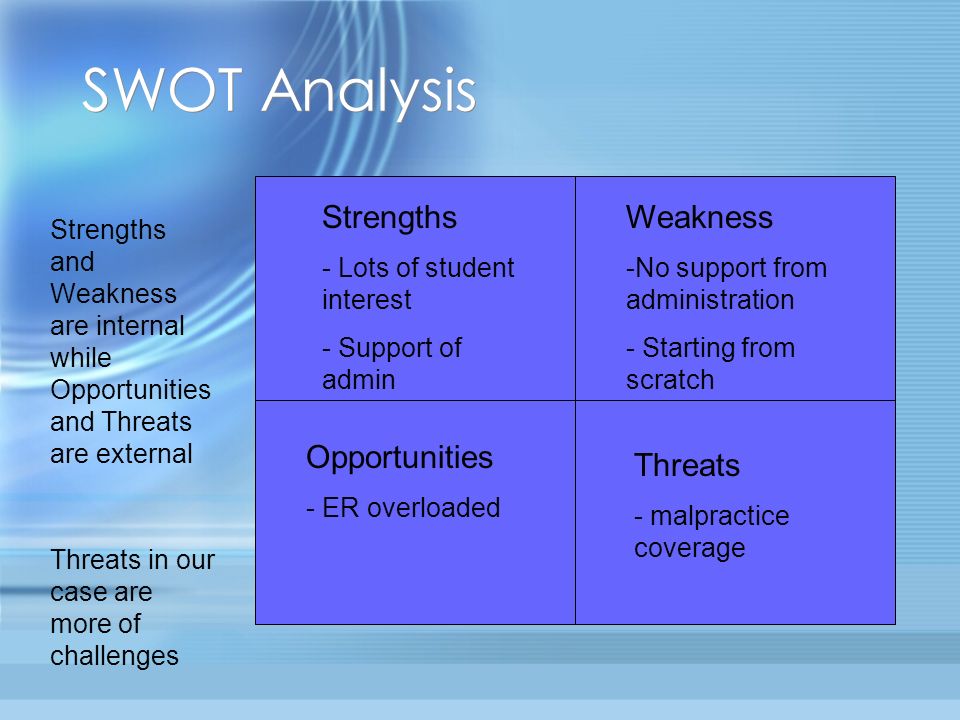 SWOT Analysis

Strengths and Weakness are internal while Opportunities and Threats are external

Threats in our case are more of challenges

Strengths

- Lots of student interest

- Support of admin

Weakness

-No support from administration

- Starting from scratch

Opportunities

- ER overloaded

Threats

- malpractice coverage